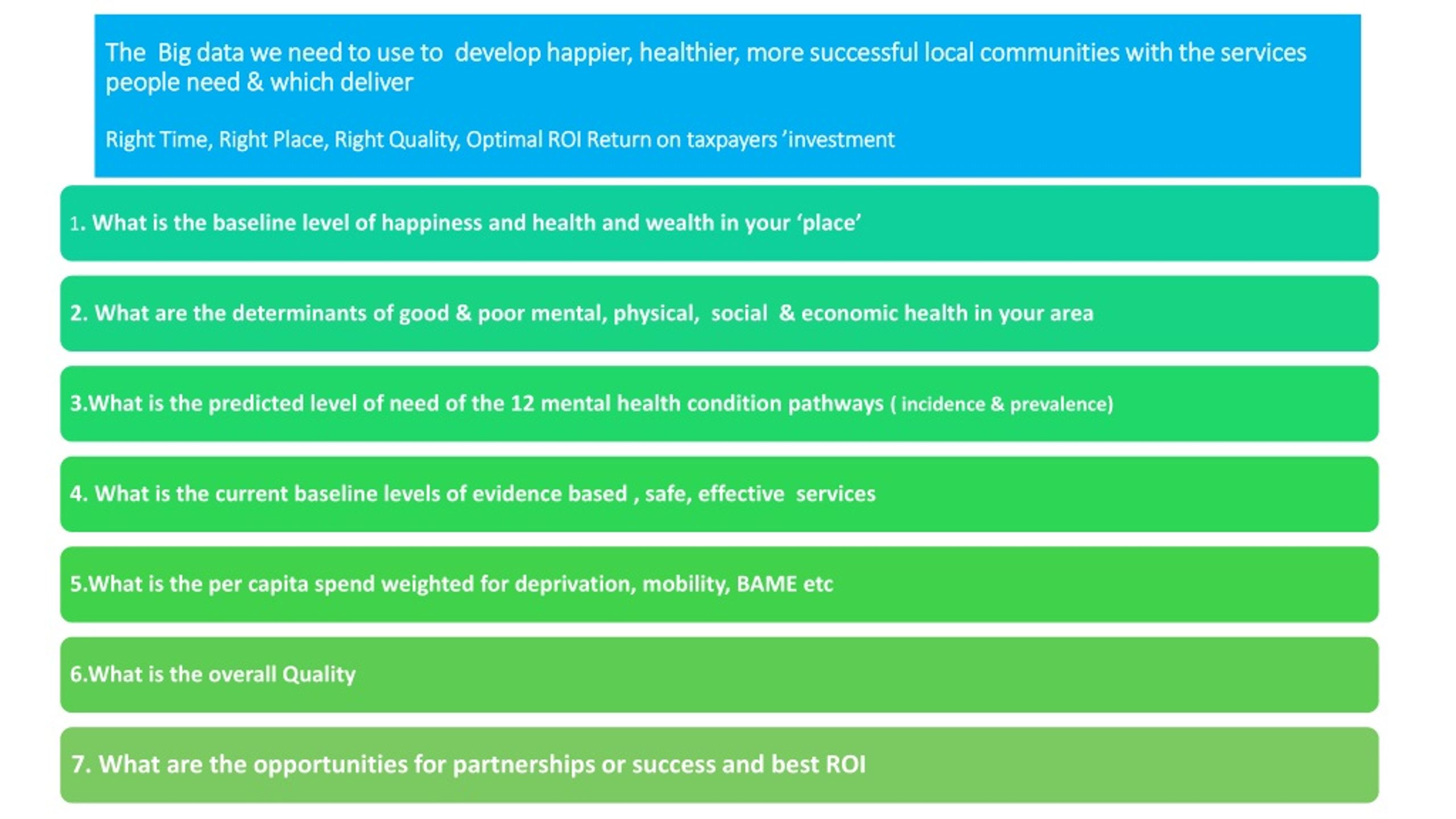 The Big data we need to use to develop happier, healthier, more successful local communities with the services people need & which deliver

Right Time, Right Place, Right Quality, Optimal ROI Return on taxpayers 'investment

1. What is the baseline level of happiness and health and wealth in your 'place'

2. What are the determinants of good & poor mental, physical, social & economic health in your area

3.What is the predicted level of need of the 12 mental health condition pathways ( incidence & prevalence)

4. What is the current baseline levels of evidence based , safe, effective services

5.What is the per capita spend weighted for deprivation, mobility, BAME etc

6.What is the overall Quality

7. What are the opportunities for partnerships or success and best ROI